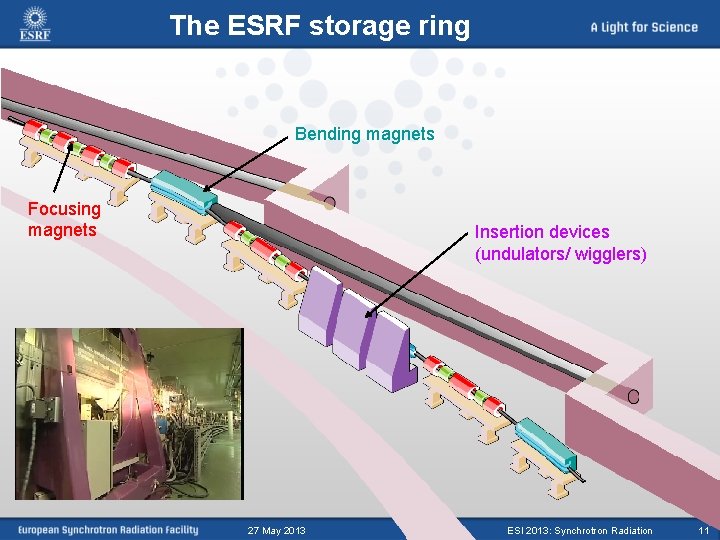 ESRF

The ESRF storage ring

A Light for Science

Bending magnets

Focusing magnets

Insertion devices (undulators/ wigglers)

European Synchrotron Radiation Facility

27 May 2013

ESI 2013: Synchrotron Radiation

11